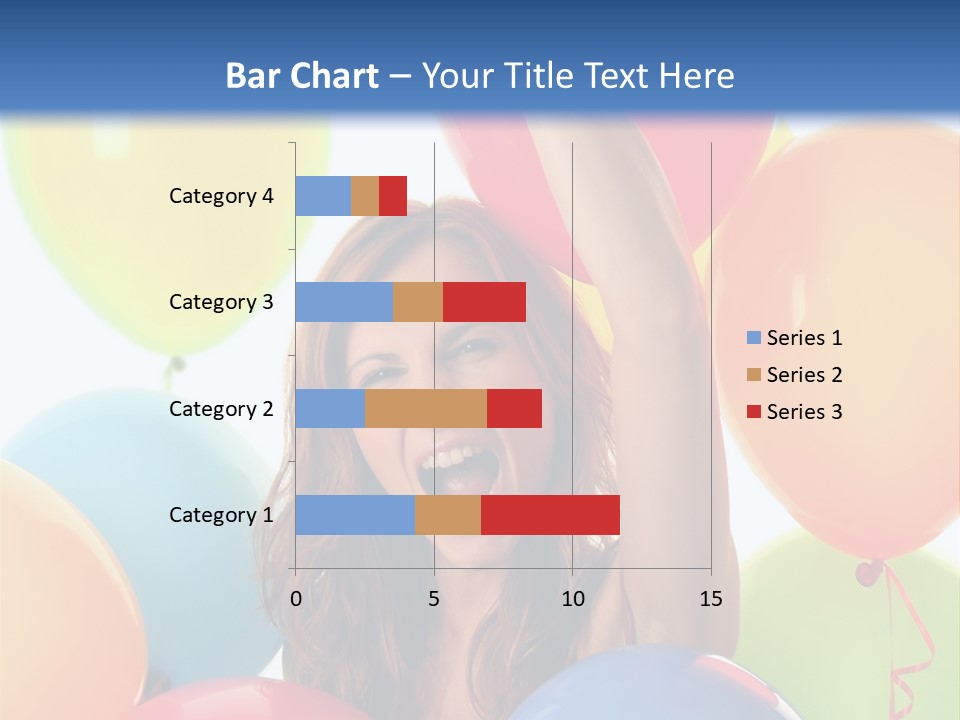 Bar Chart – Your Title Text Here

Category 4
Category 3
Category 2
Category 1

0
5
10
15

Series 1
Series 2
Series 3